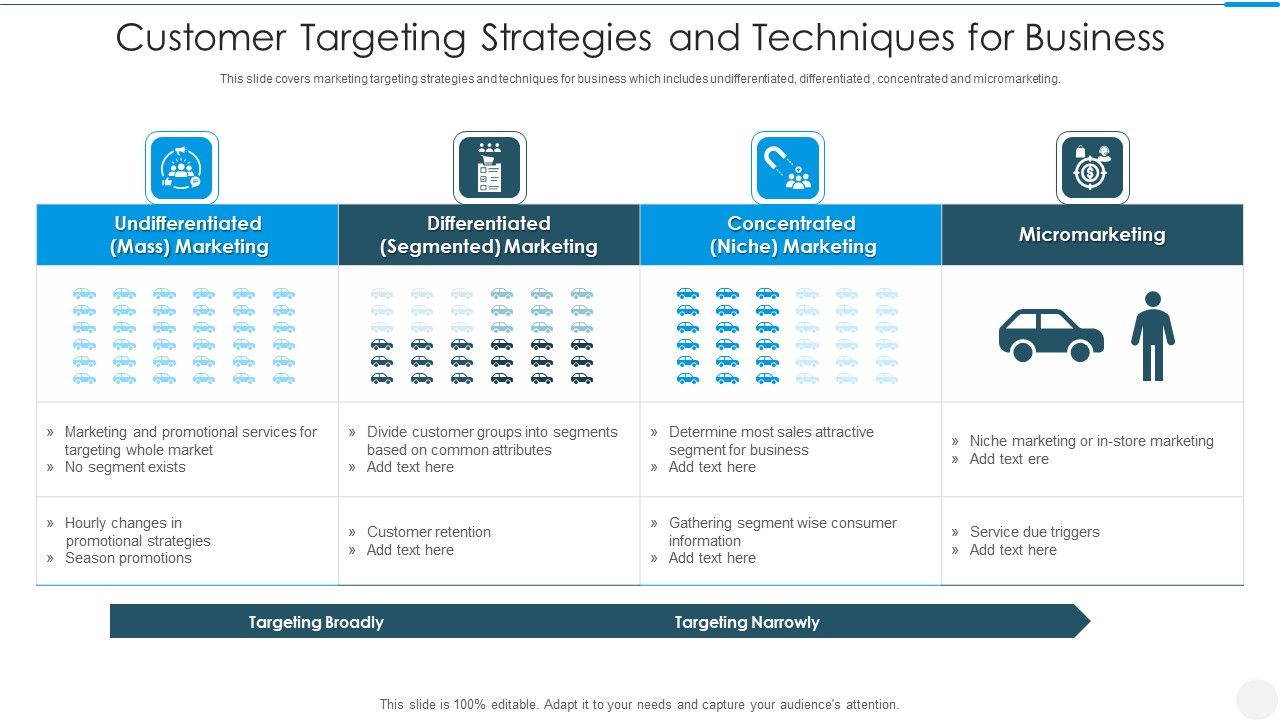 Customer Targeting Strategies and Techniques for Business

This slide covers marketing targeting strategies and techniques for business which includes undifferentiated, differentiated , concentrated and micromarketing.

| Undifferentiated (Mass) Marketing | Differentiated (Segmented) Marketing | Concentrated (Niche) Marketing | Micromarketing |
|---|---|---|---|
| » Marketing and promotional services for targeting whole market » No segment exists | » Divide customer groups into segments based on common attributes » Add text here | » Determine most sales attractive segment for business » Add text here | » Niche marketing or in-store marketing » Add text ere |
| » Hourly changes in promotional strategies » Season promotions | » Customer retention » Add text here | » Gathering segment wise consumer information » Add text here | » Service due triggers » Add text here |

Targeting Broadly Targeting Narrowly

This slide is 100% editable. Adapt it to your needs and capture your audience's attention.